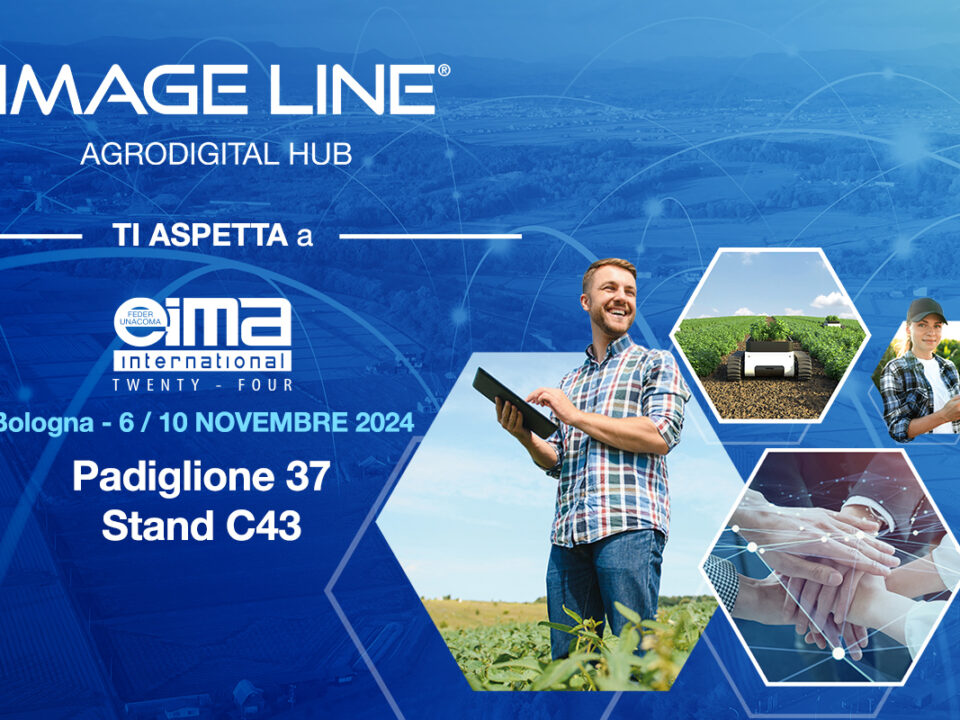 IMAGE LINE®
AGRODIGITAL HUB

TI ASPETTA a

FEDER UNACOMA
eima
international
TWENTY - FOUR

Bologna - 6 / 10 NOVEMBRE 2024

Padiglione 37
Stand C43